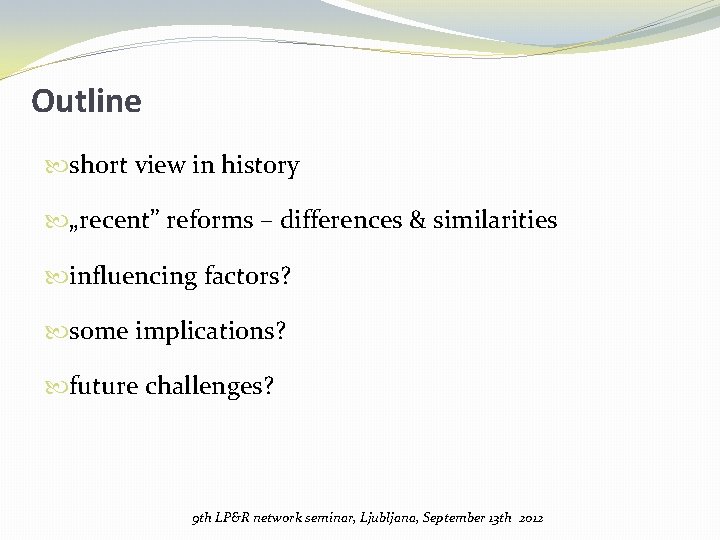 Outline

short view in history

„recent” reforms – differences & similarities

influencing factors?

some implications?

future challenges?

9th LP&R network seminar, Ljubljana, September 13th 2012